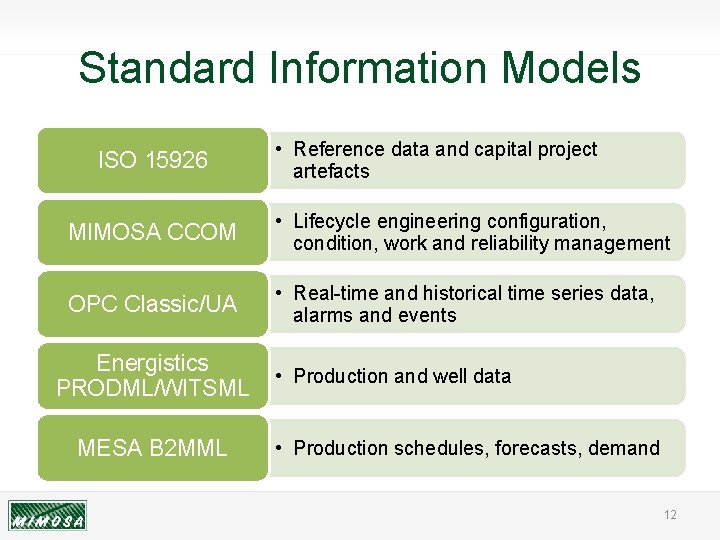 Standard Information Models

ISO 15926

• Reference data and capital project artefacts

MIMOSA CCOM

• Lifecycle engineering configuration, condition, work and reliability management

OPC Classic/UA

• Real-time and historical time series data, alarms and events

Energistics PRODML/WITSML

• Production and well data

MESA B2MML

• Production schedules, forecasts, demand

MIMOSA

12